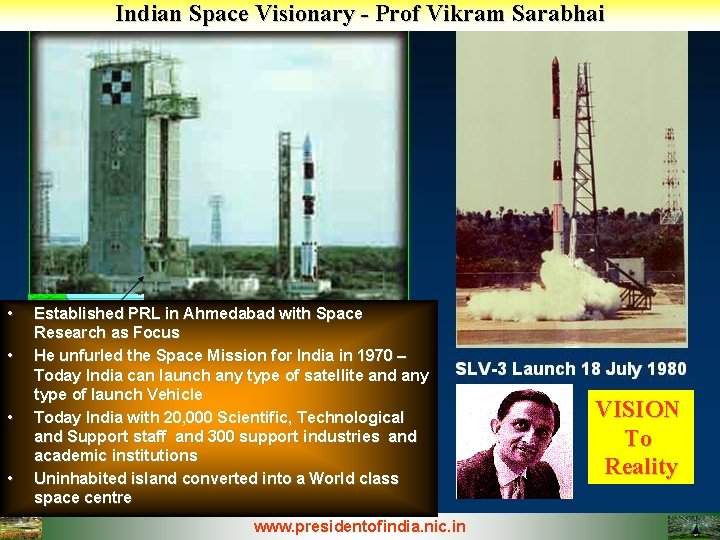 Indian Space Visionary - Prof Vikram Sarabhai

• Established PRL in Ahmedabad with Space Research as Focus
• He unfurled the Space Mission for India in 1970 – Today India can launch any type of satellite and any type of launch Vehicle
• Today India with 20,000 Scientific, Technological and Support staff and 300 support industries and academic institutions
• Uninhabited island converted into a World class space centre

SLV-3 Launch 18 July 1980

VISION To Reality

www.presidentofindia.nic.in